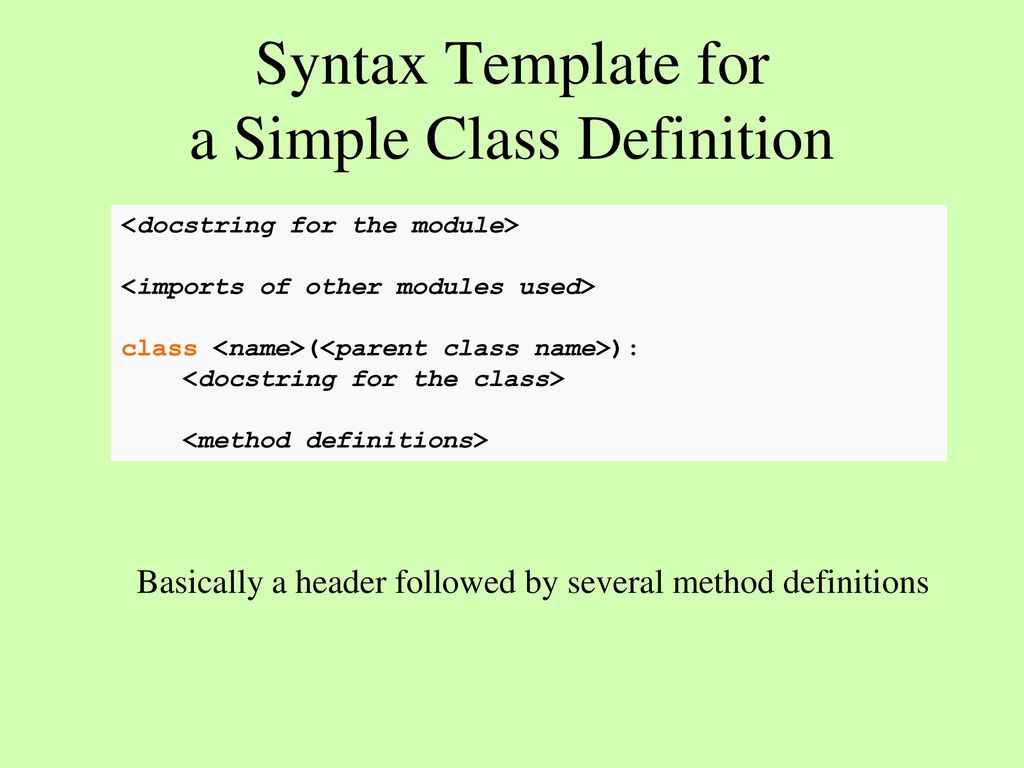 Syntax Template for
a Simple Class Definition

<docstring for the module>

<imports of other modules used>

class <name>(<parent class name>):
    <docstring for the class>

    <method definitions>

Basically a header followed by several method definitions